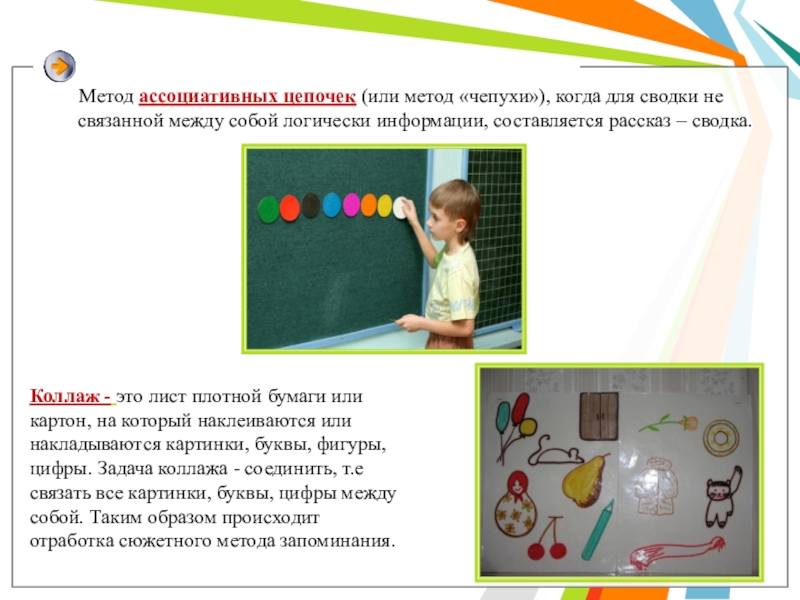 Метод ассоциативных цепочек (или метод «чепухи»), когда для сводки не связанной между собой логически информации, составляется рассказ – сводка.

Коллаж - это лист плотной бумаги или картон, на который наклеиваются или накладываются картинки, буквы, фигуры, цифры. Задача коллажа - соединить, т.е связать все картинки, буквы, цифры между собой. Таким образом происходит отработка сюжетного метода запоминания.